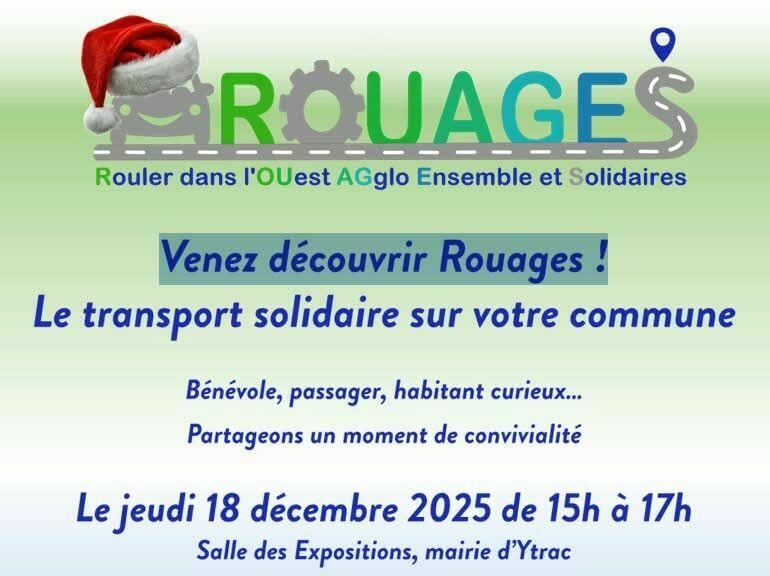 ROUAGES
Rouler dans l'OUest AGglo Ensemble et Solidaires

Venez découvrir Rouages !
Le transport solidaire sur votre commune

Bénévole, passager, habitant curieux...
Partageons un moment de convivialité

Le jeudi 18 décembre 2025 de 15h à 17h
Salle des Expositions, mairie d'Ytrac